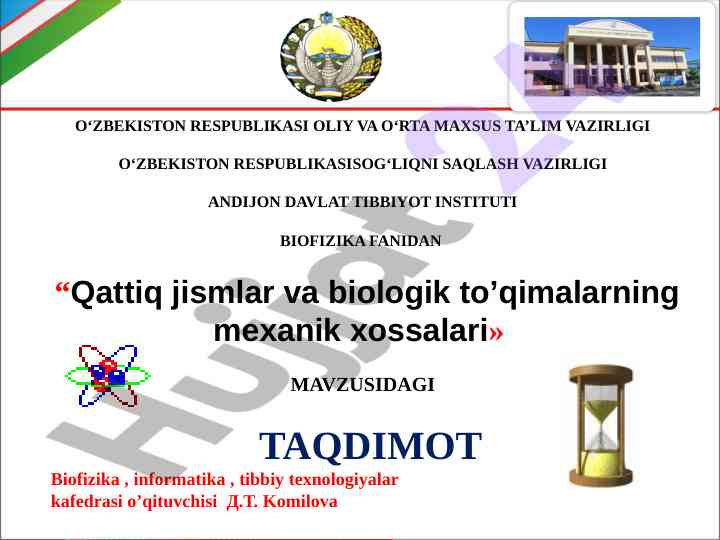 O‘ZBEKISTON RESPUBLIKASI OLIY VA O‘RTA MAXSUS TA’LIM VAZIRLIGI

O‘ZBEKISTON RESPUBLIKASISOG‘LIQNI SAQLASH VAZIRLIGI

ANDIJON DAVLAT TIBBIYOT INSTITUTI

BIOFIZIKA FANIDAN

“Qattiq jismlar va biologik to’qimalarning mexanik xossalari»

MAVZUSIDAGI

TAQDIMOT

Biofizika , informatika , tibbiy texnologiyalar kafedrasi o’qituvchisi Д.Т. Komilova

Hujjat 24